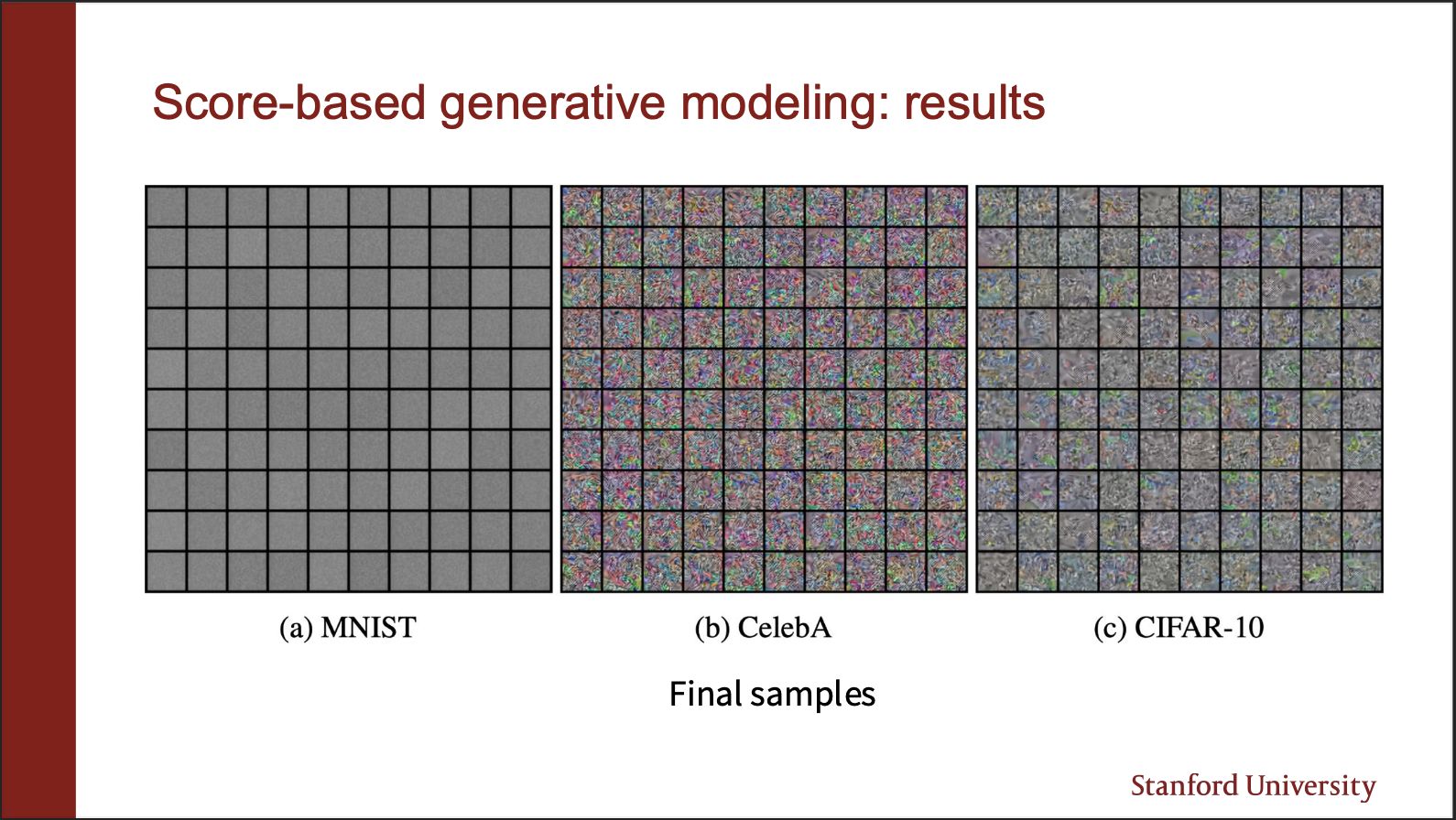 Score-based generative modeling: results

(a) MNIST

(b) CelebA

(c) CIFAR-10

Final samples

Stanford University